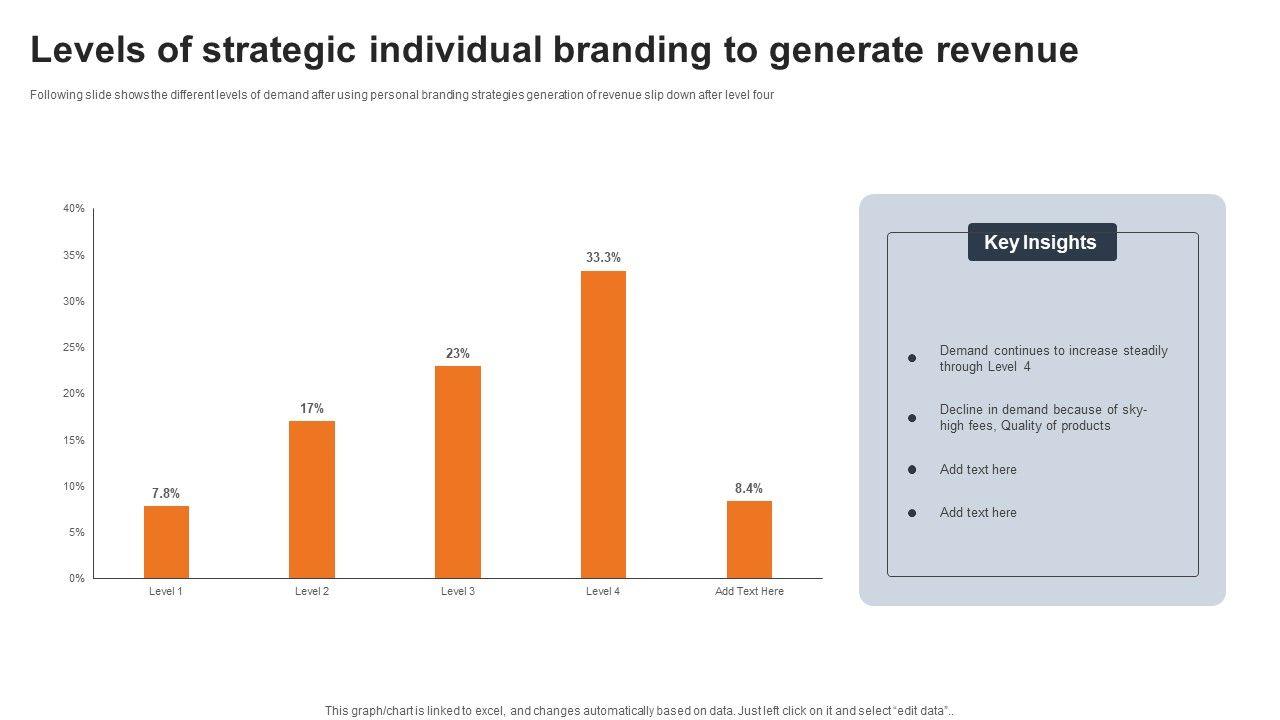 Levels of strategic individual branding to generate revenue

Following slide shows the different levels of demand after using personal branding strategies generation of revenue slip down after level four

40%
35%
30%
25%
20%
15%
10%
5%
0%

7.8%
17%
23%
33.3%
8.4%

Level 1
Level 2
Level 3
Level 4
Add Text Here

Key Insights

Demand continues to increase steadily through Level 4

Decline in demand because of sky-high fees, Quality of products

Add text here

Add text here

This graph/chart is linked to excel, and changes automatically based on data. Just left click on it and select "edit data"..